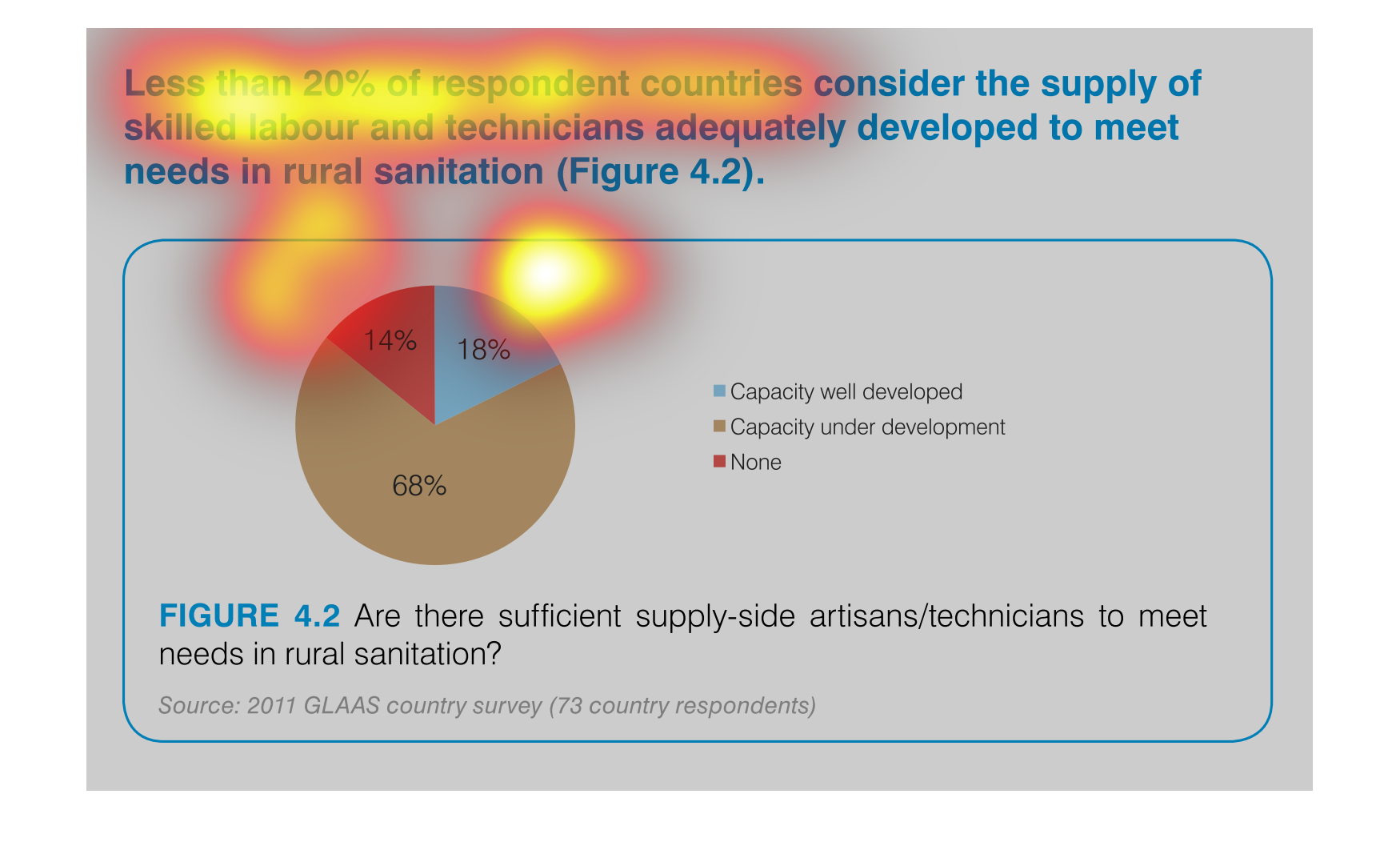 Less than 20% of respondent countries consider the supply of skilled labour and technicians adequately developed to meet needs in rural sanitation (Figure 4.2).

14%
18%
68%

Capacity well developed
Capacity under development
None

FIGURE 4.2 Are there sufficient supply-side artisans/technicians to meet needs in rural sanitation?

Source: 2011 GLAAS country survey (73 country respondents)